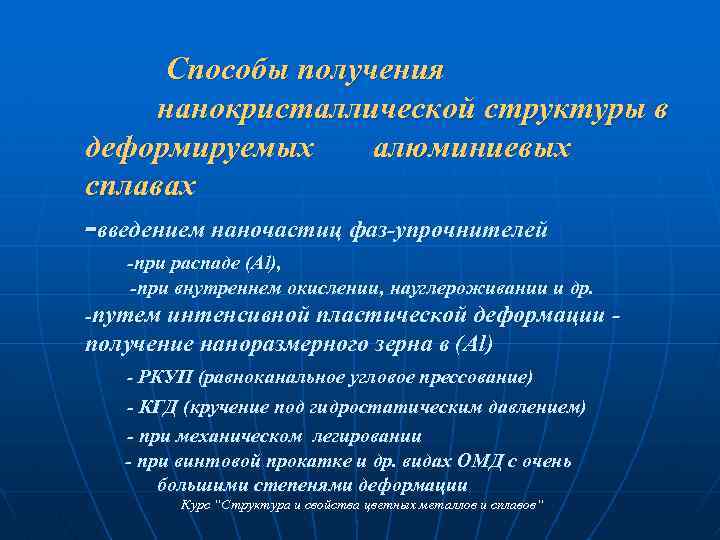 Способы получения нанокристаллической структуры в деформируемых алюминиевых сплавах

-введением наночастиц фаз-упрочнителей

-при распаде (Al),

-при внутреннем окислении, науглероживании и др.

-путем интенсивной пластической деформации - получение наноразмерного зерна в (Al)

- РКУП (равноканальное угловое прессование)

- КГД (кручение под гидростатическим давлением)

- при механическом легировании

- при винтовой прокатке и др. видах ОМД с очень большими степенями деформации

Курс "Структура и свойства цветных металлов и сплавов"